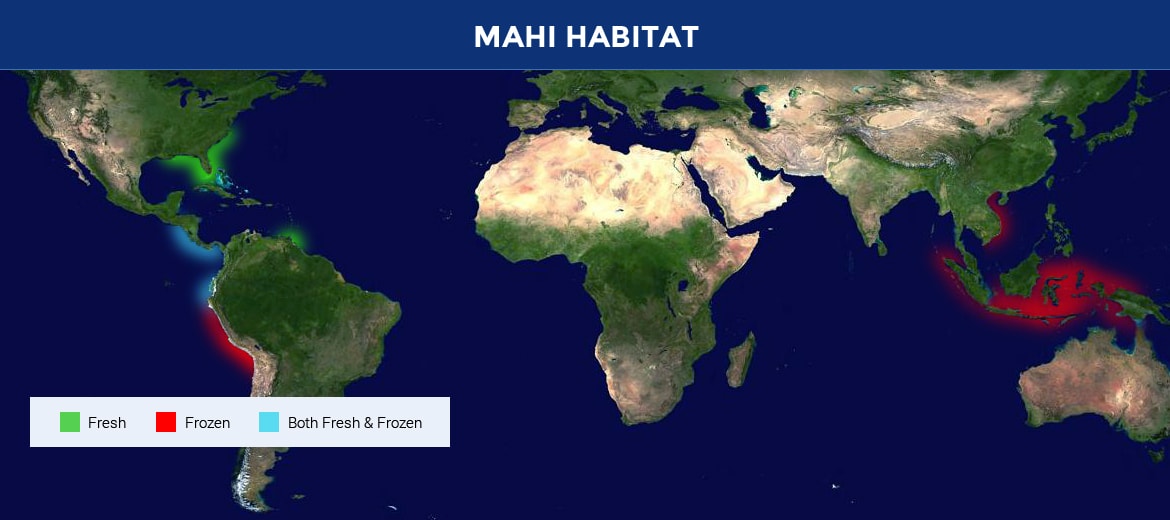 MAHI HABITAT

Fresh
Frozen
Both Fresh & Frozen